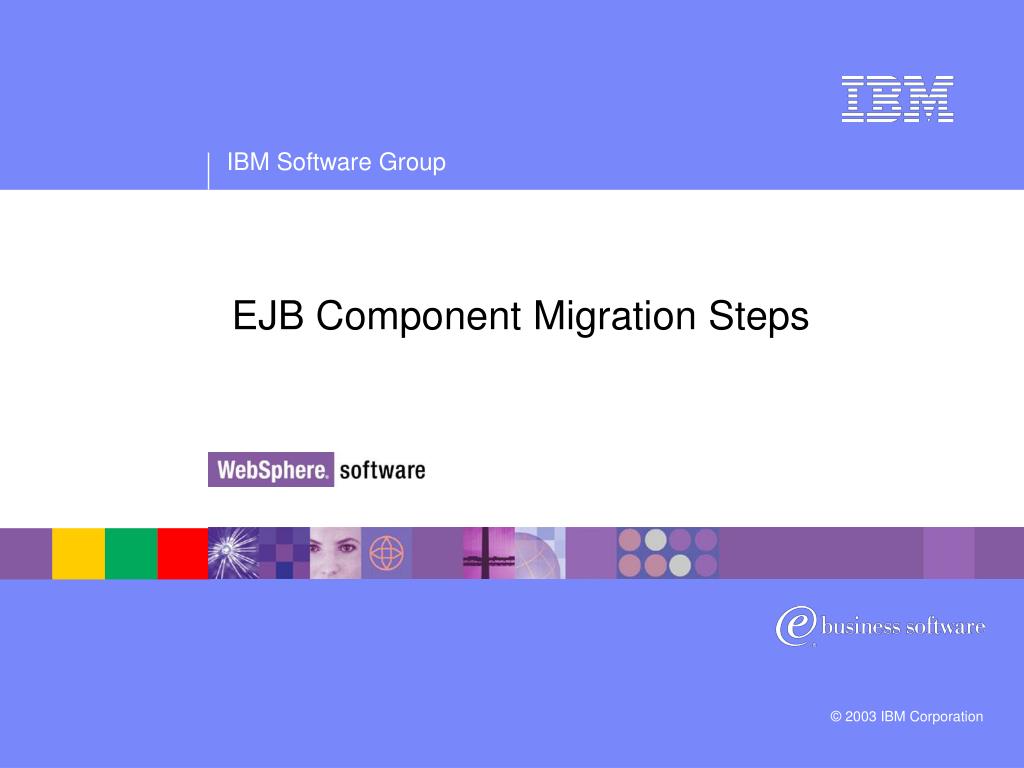 IBM

IBM Software Group

EJB Component Migration Steps

WebSphere. software

e business software

© 2003 IBM Corporation